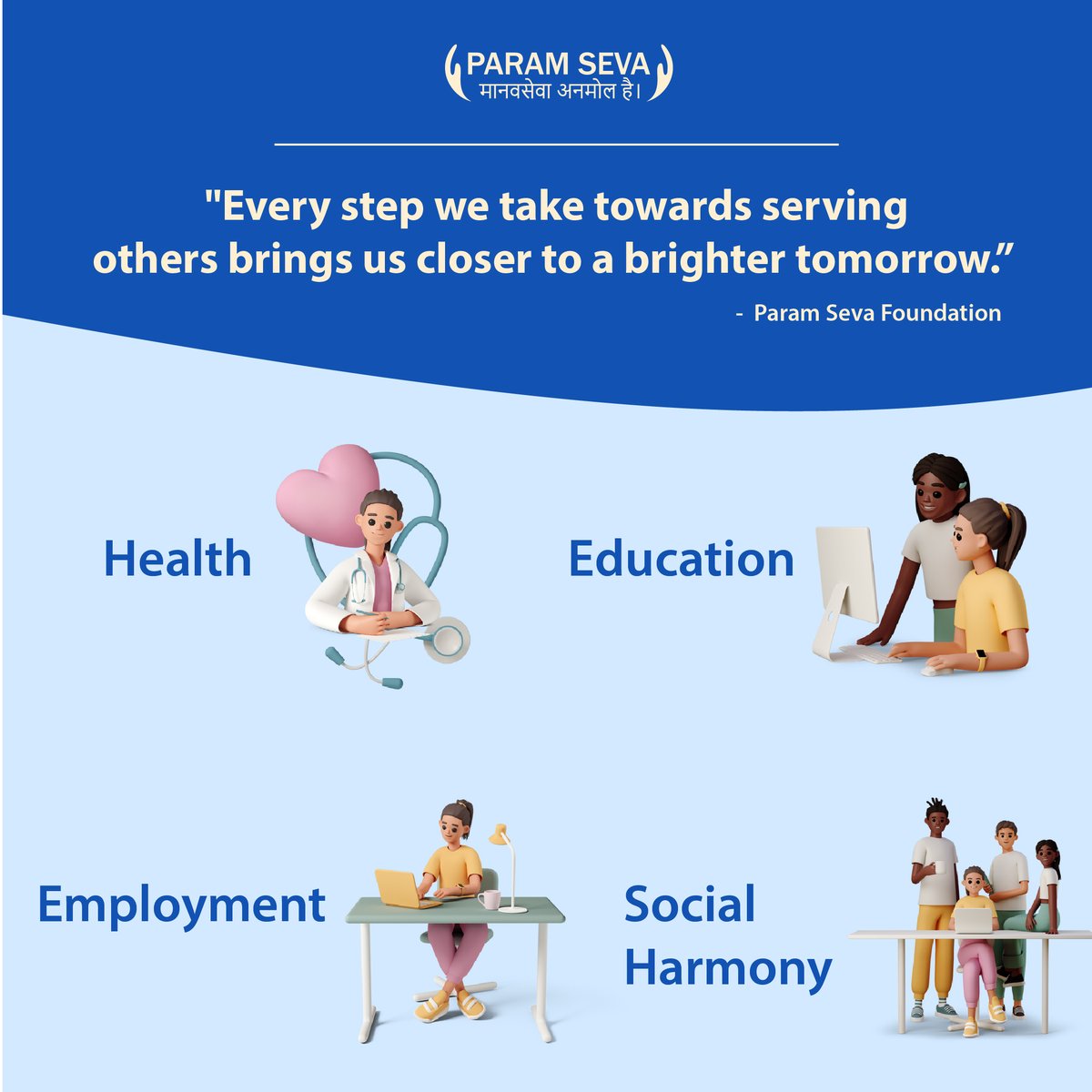 PARAM SEVA
मानवसेवा अनमोल है।

"Every step we take towards serving others brings us closer to a brighter tomorrow.”

- Param Seva Foundation

Health

Education

Employment

Social Harmony